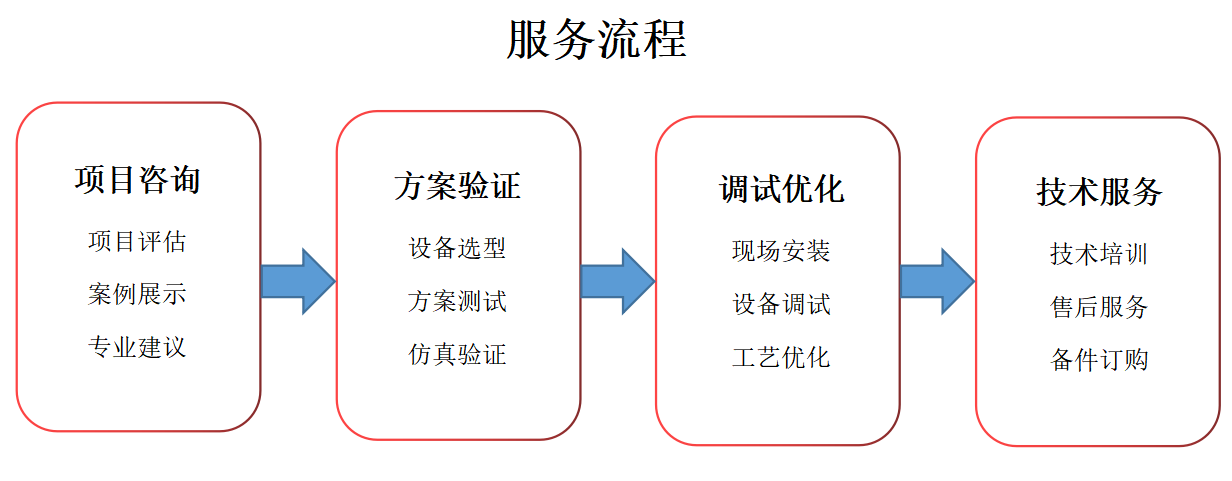 服务流程

项目咨询

项目评估
案例展示
专业建议

方案验证

设备选型
方案测试
仿真验证

调试优化

现场安装
设备调试
工艺优化

技术服务

技术培训
售后服务
备件订购